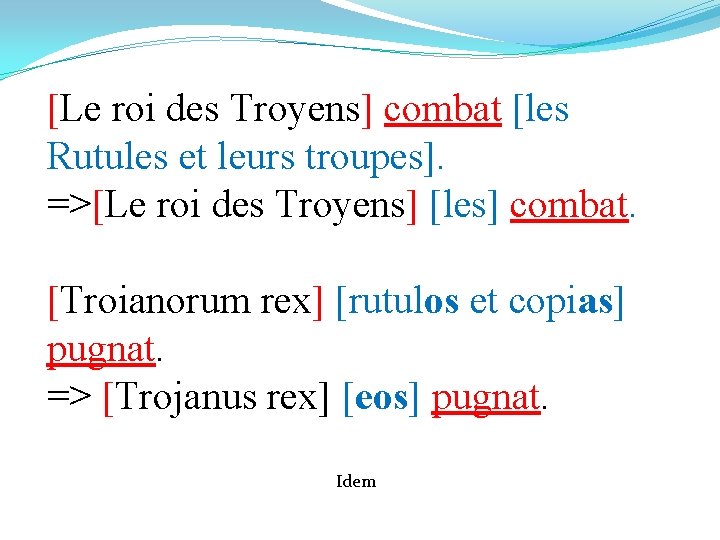 [Le roi des Troyens] combat [les Rutules et leurs troupes].
=>[Le roi des Troyens] [les] combat.

[Troianorum rex] [rutulos et copias] pugnat.
=> [Trojanus rex] [eos] pugnat.

Idem